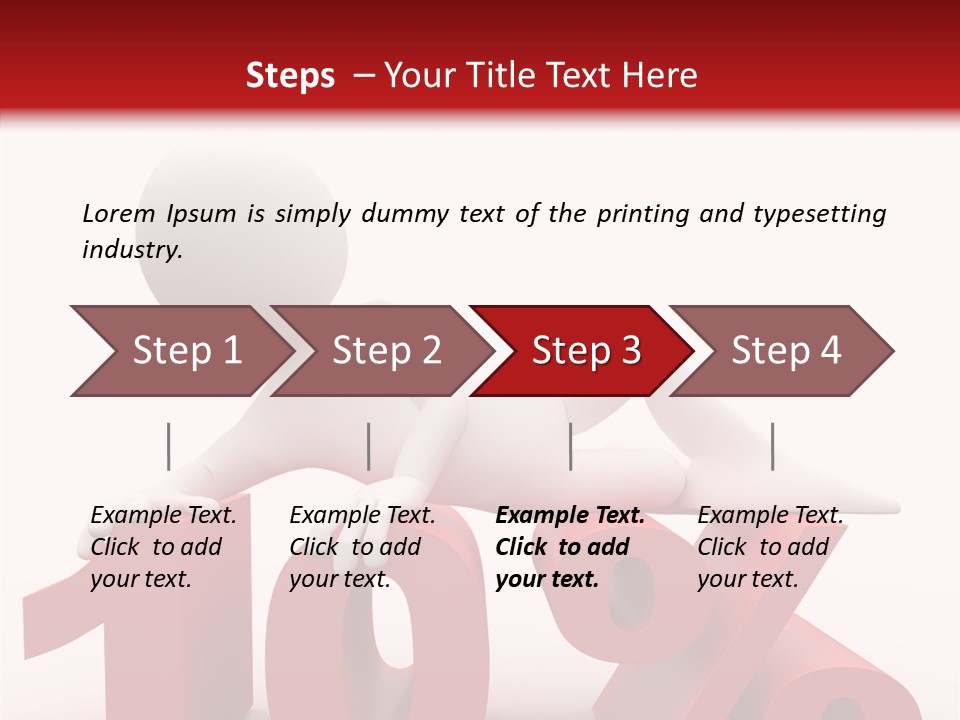 Steps – Your Title Text Here

Lorem Ipsum is simply dummy text of the printing and typesetting industry.

Step 1

Step 2

Step 3

Step 4

Example Text. Click to add your text.

Example Text. Click to add your text.

Example Text. Click to add your text.

Example Text. Click to add your text.

10%